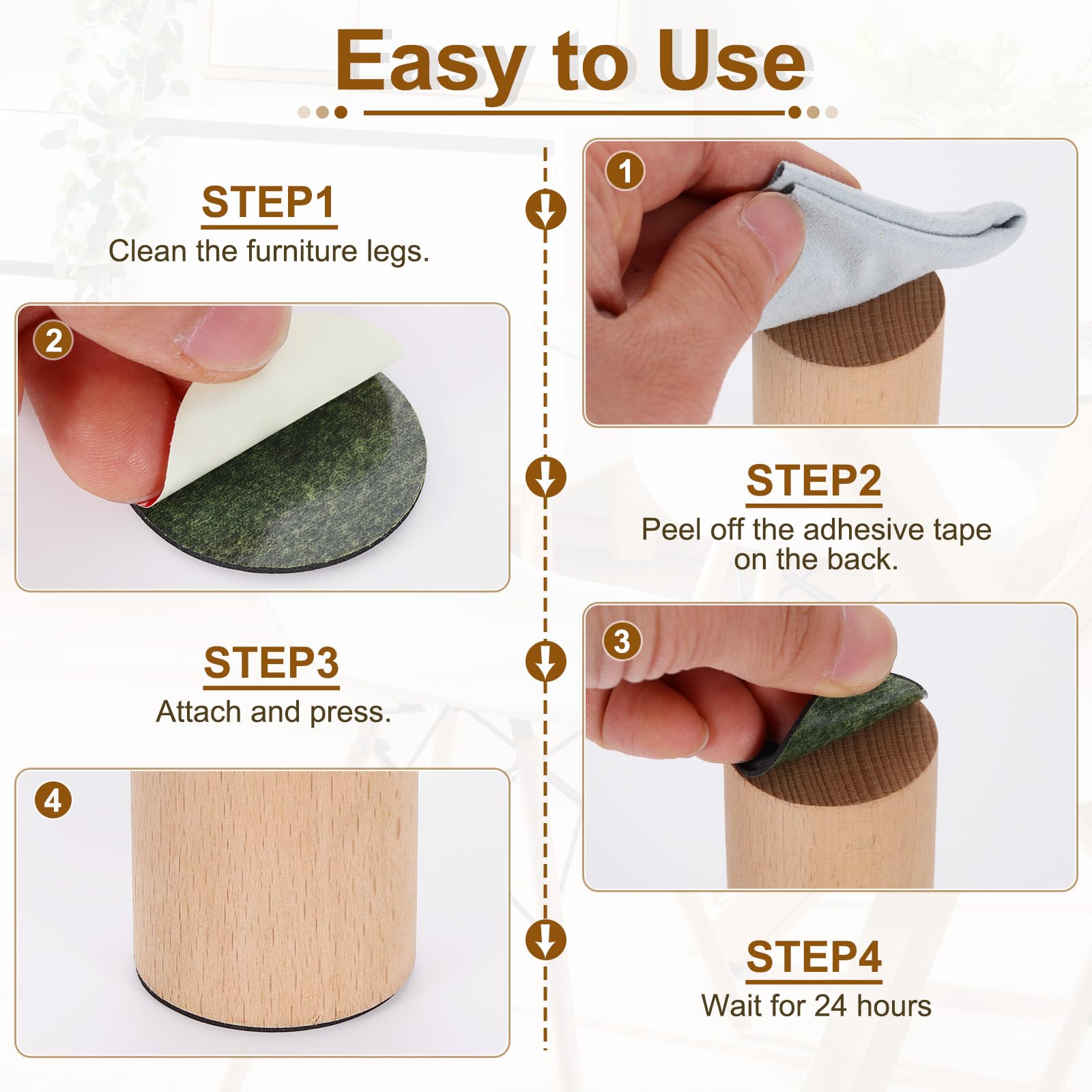 Easy to Use

STEP1
Clean the furniture legs.

1

2

STEP2
Peel off the adhesive tape on the back.

STEP3
Attach and press.

3

4

STEP4
Wait for 24 hours